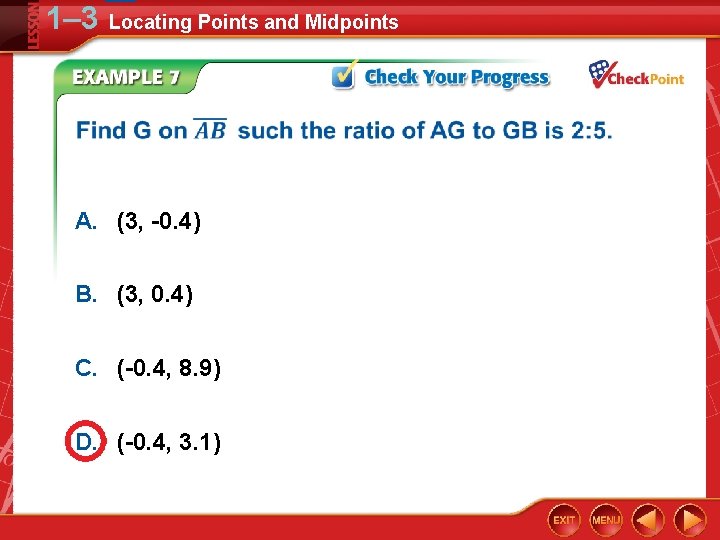 LESSON 1–3 Locating Points and Midpoints

EXAMPLE 7

Check Your Progress

CheckPoint

Find G on $\overline{AB}$ such the ratio of AG to GB is 2:5.

A. (3, -0.4)

B. (3, 0.4)

C. (-0.4, 8.9)

D. (-0.4, 3.1)

EXIT MENU